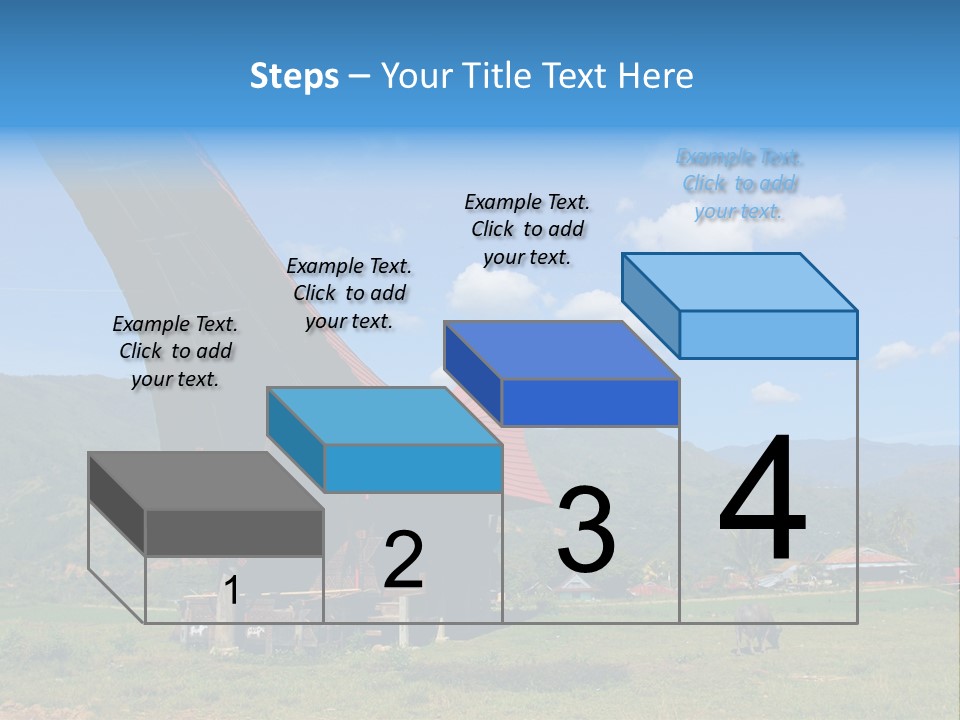 Steps – Your Title Text Here

Example Text. Click to add your text.

Example Text. Click to add your text.

Example Text. Click to add your text.

Example Text. Click to add your text.

1

2

3

4